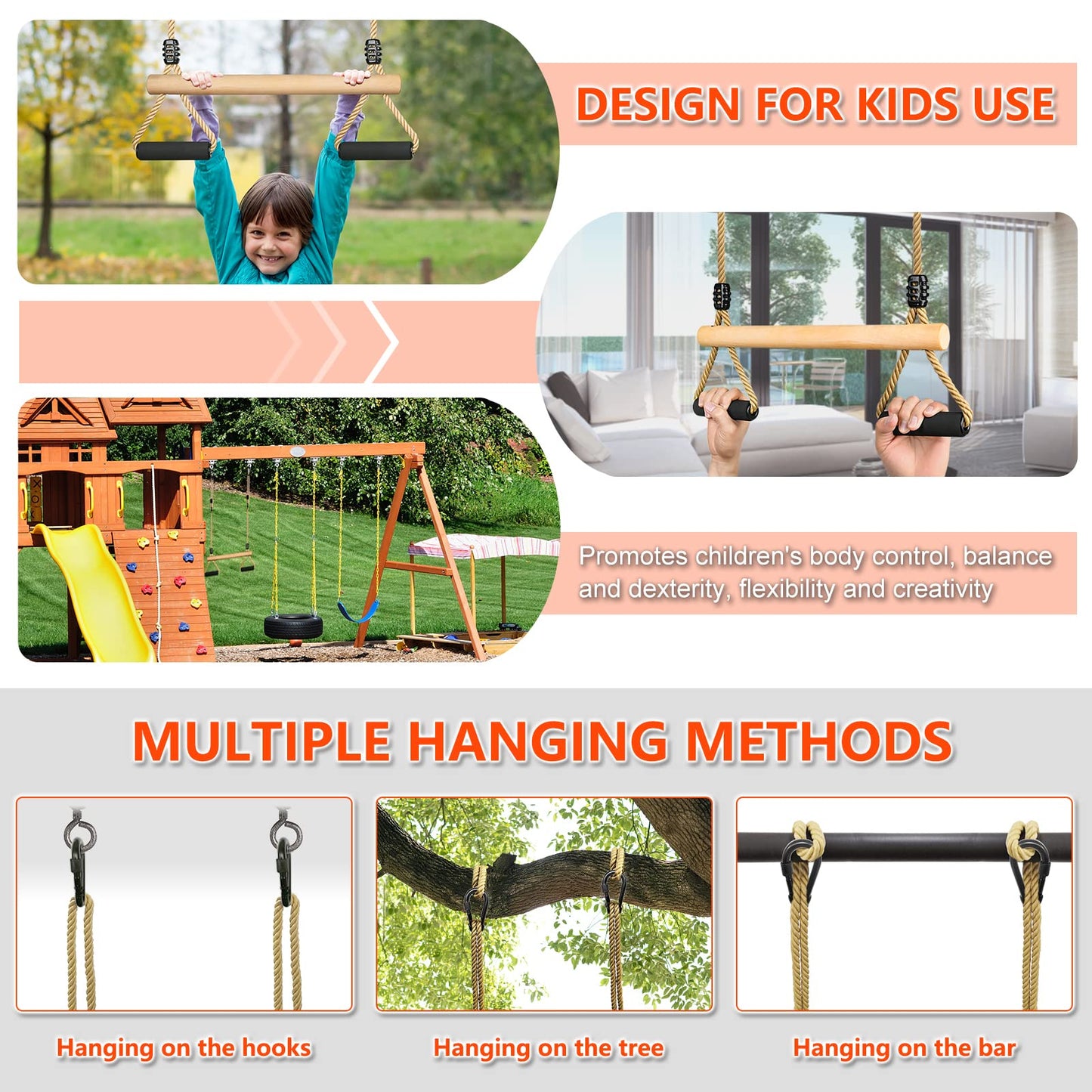 DESIGN FOR KIDS USE

Promotes children's body control, balance and dexterity, flexibility and creativity

MULTIPLE HANGING METHODS

Hanging on the hooks

Hanging on the tree

Hanging on the bar